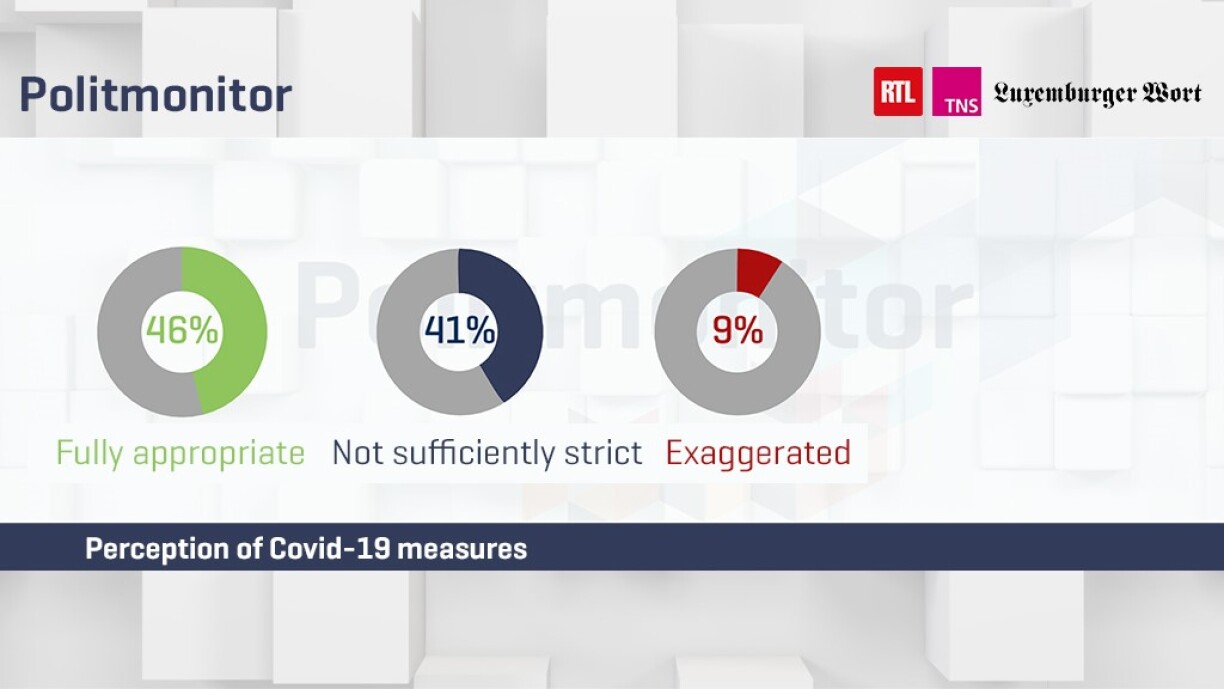 Politmonitor

RTL TNS Luxemburger Wort

Politmonitor

46%
Fully appropriate

41%
Not sufficiently strict

9%
Exaggerated

Perception of Covid-19 measures